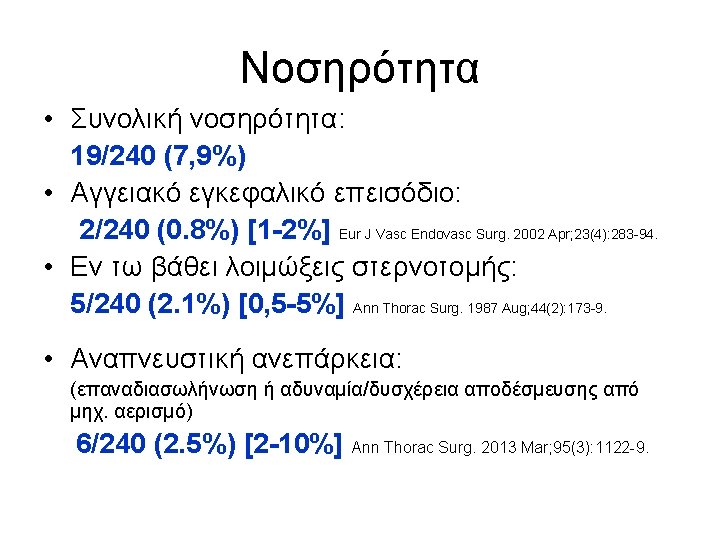 Νοσηρότητα

• Συνολική νοσηρότητα:
19/240 (7,9%)

• Αγγειακό εγκεφαλικό επεισόδιο:
2/240 (0.8%) [1-2%] Eur J Vasc Endovasc Surg. 2002 Apr;23(4):283-94.

• Εν τω βάθει λοιμώξεις στερνοτομής:
5/240 (2.1%) [0,5-5%] Ann Thorac Surg. 1987 Aug;44(2):173-9.

• Αναπνευστική ανεπάρκεια:
(επαναδιασωλήνωση ή αδυναμία/δυσχέρεια αποδέσμευσης από μηχ. αερισμό)
6/240 (2.5%) [2-10%] Ann Thorac Surg. 2013 Mar;95(3):1122-9.